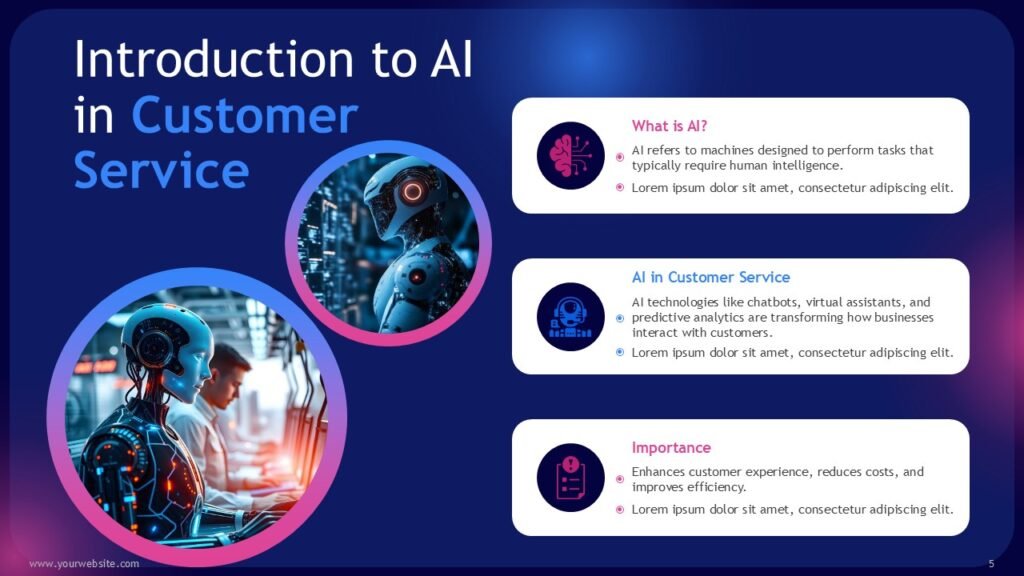 Introduction to AI in Customer Service

What is AI?

AI refers to machines designed to perform tasks that typically require human intelligence.

Lorem ipsum dolor sit amet, consectetur adipiscing elit.

AI in Customer Service

AI technologies like chatbots, virtual assistants, and predictive analytics are transforming how businesses interact with customers.

Lorem ipsum dolor sit amet, consectetur adipiscing elit.

Importance

Enhances customer experience, reduces costs, and improves efficiency.

Lorem ipsum dolor sit amet, consectetur adipiscing elit.

www.yourwebsite.com

5